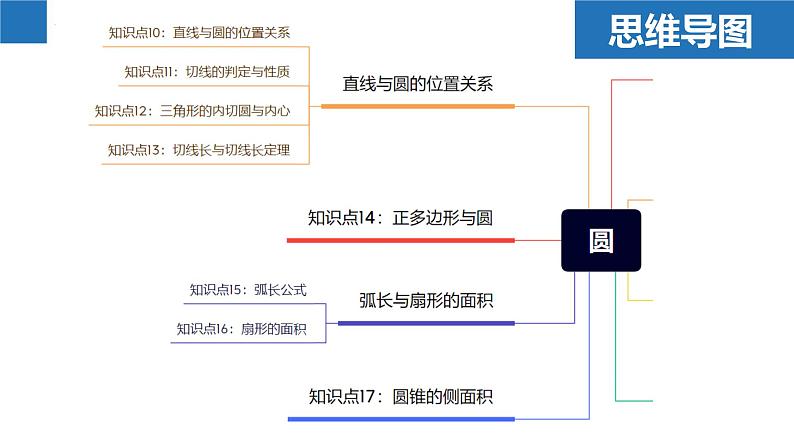 思维导图

知识点10：直线与圆的位置关系

知识点11：切线的判定与性质

知识点12：三角形的内切圆与内心

知识点13：切线长与切线长定理

直线与圆的位置关系

知识点14：正多边形与圆

圆

知识点15：弧长公式

知识点16：扇形的面积

弧长与扇形的面积

知识点17：圆锥的侧面积